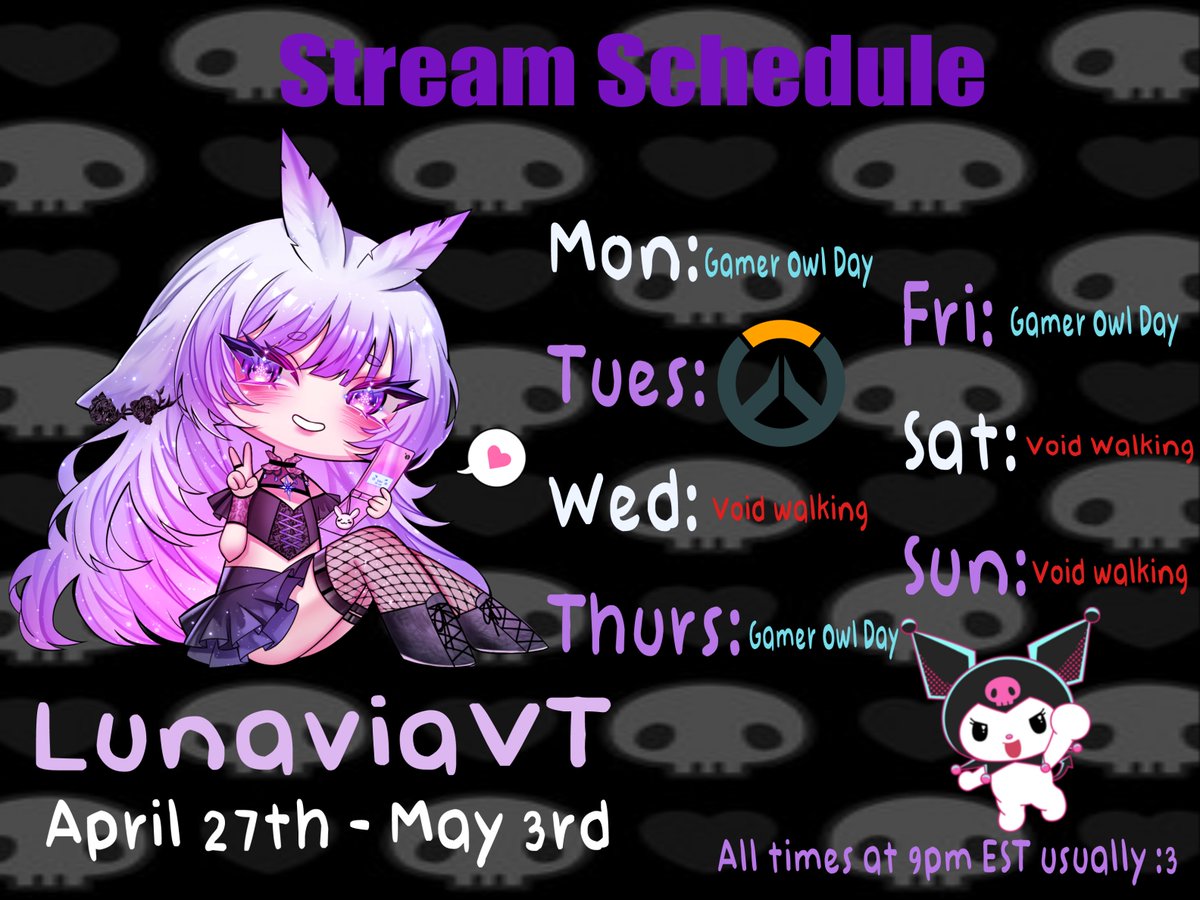 Stream Schedule

Mon: Gamer Owl Day

Tues:

Wed: Void walking

Thurs: Gamer Owl Day

Fri: Gamer Owl Day

Sat: Void Walking

Sun: Void walking

LunaviaVT

April 27th - May 3rd

All times at 9pm EST usually :3